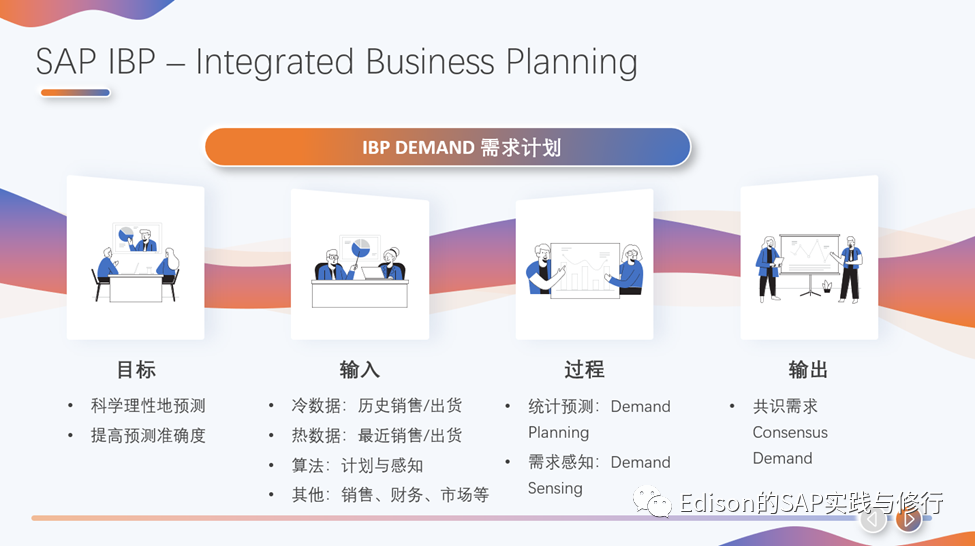 SAP IBP – Integrated Business Planning

IBP DEMAND 需求计划

目标

• 科学理性地预测
• 提高预测准确度

输入

• 冷数据：历史销售/出货
• 热数据：最近销售/出货
• 算法：计划与感知
• 其他：销售、财务、市场等

过程

• 统计预测：Demand Planning
• 需求感知：Demand Sensing

输出

• 共识需求 Consensus Demand

Edison的SAP实践与修行